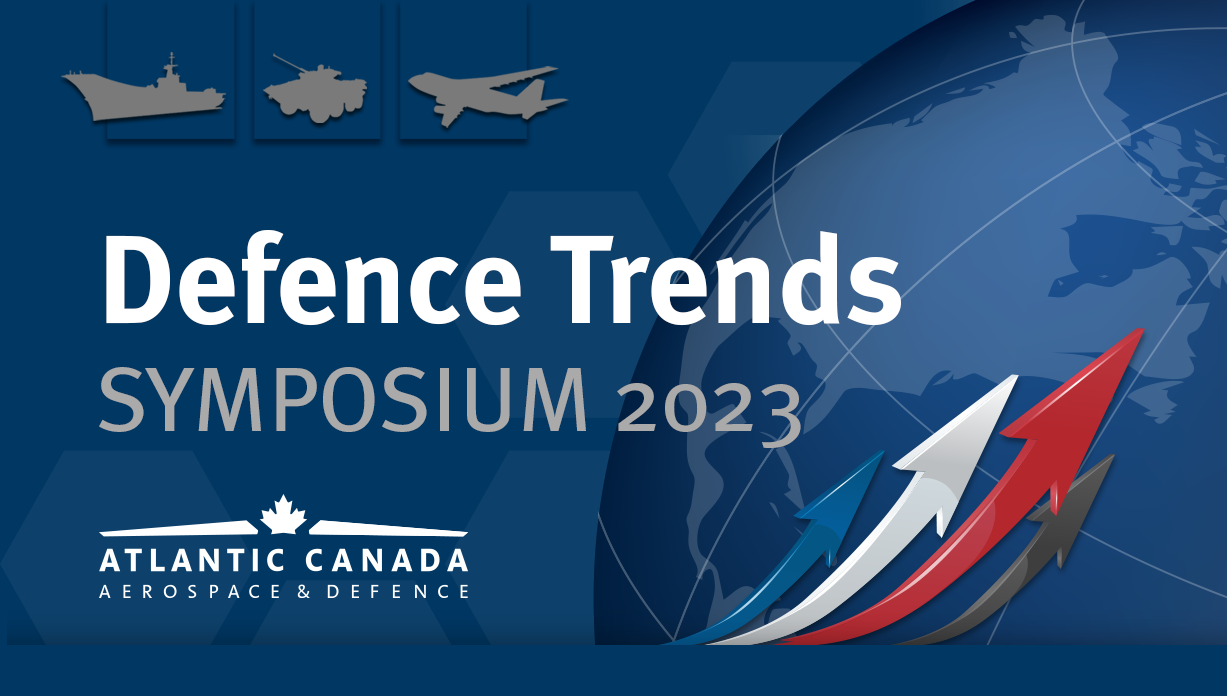 Defence Trends
SYMPOSIUM 2023

ATLANTIC CANADA
AEROSPACE & DEFENCE